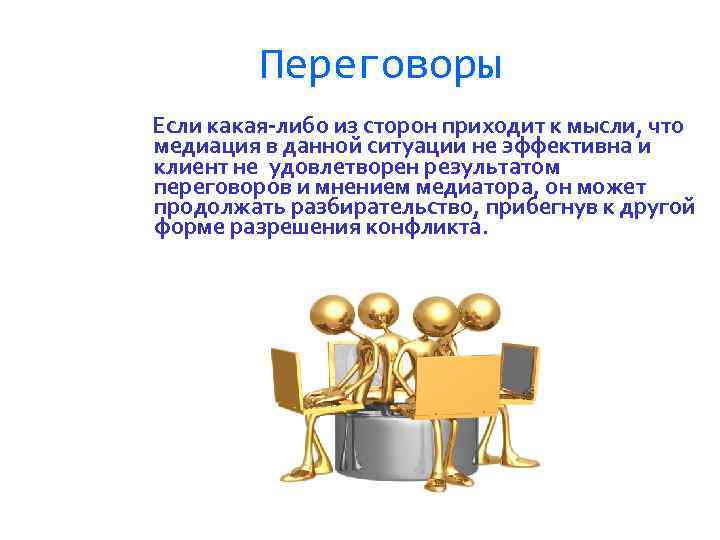 Переговоры

Если какая-либо из сторон приходит к мысли, что медиация в данной ситуации не эффективна и клиент не  удовлетворен результатом переговоров и мнением медиатора, он может продолжать разбирательство, прибегнув к другой форме разрешения конфликта.